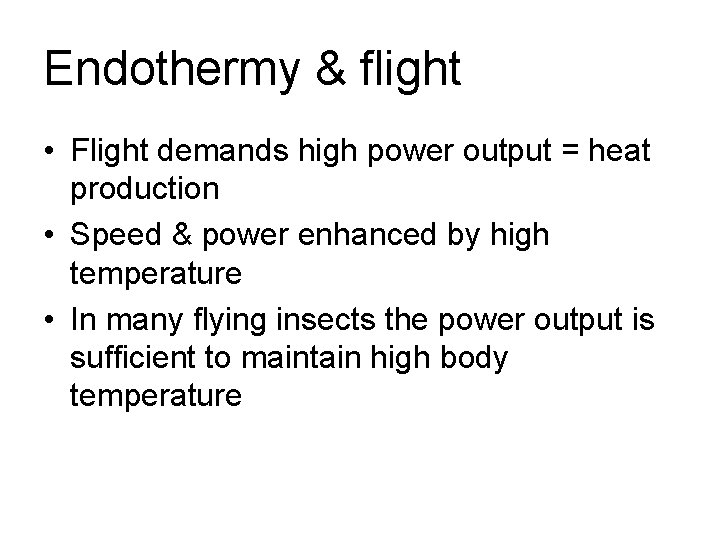 Endothermy & flight

• Flight demands high power output = heat production
• Speed & power enhanced by high temperature
• In many flying insects the power output is sufficient to maintain high body temperature